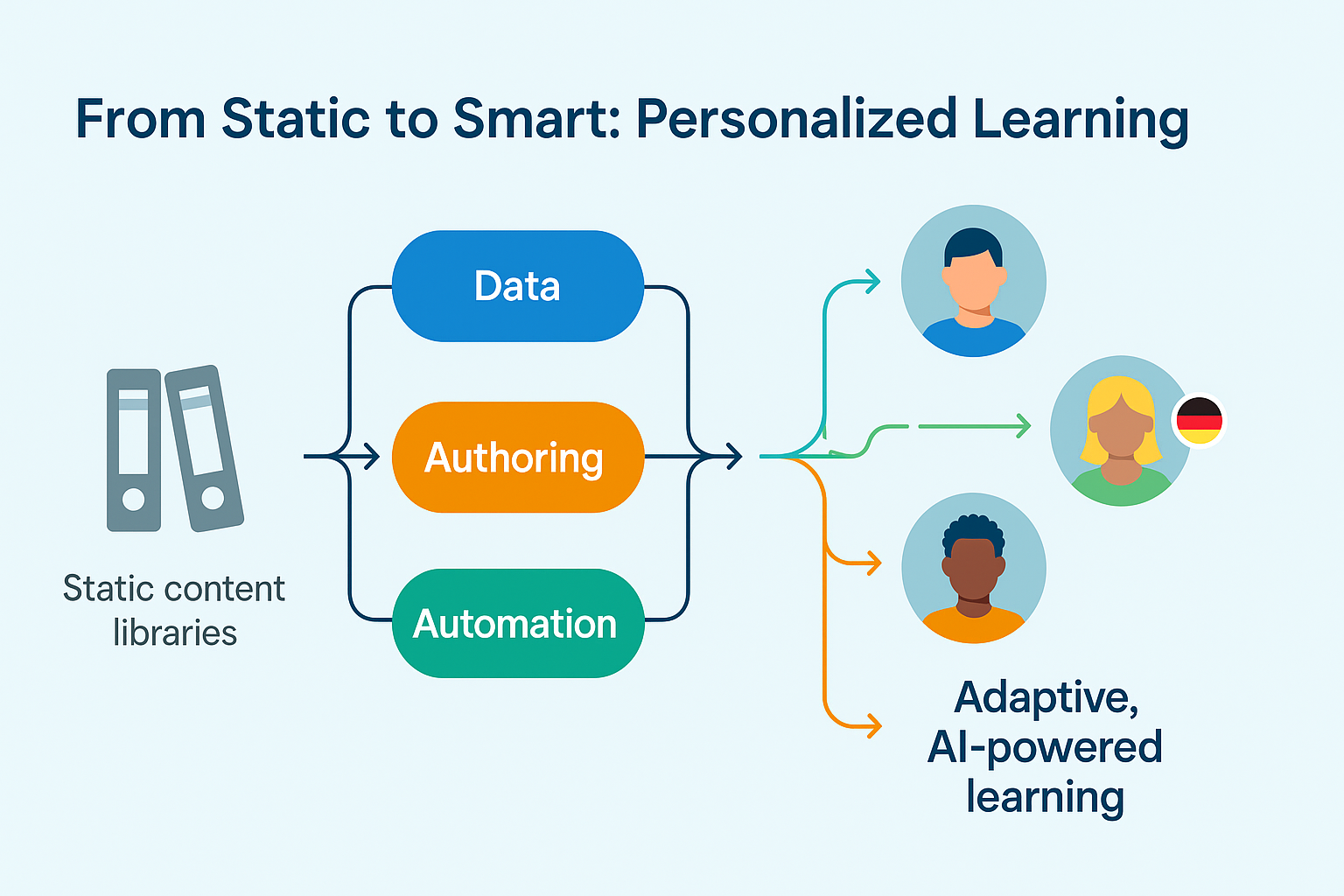 From Static to Smart: Personalized Learning

Static content libraries

Data

Authoring

Automation

Adaptive, AI-powered learning